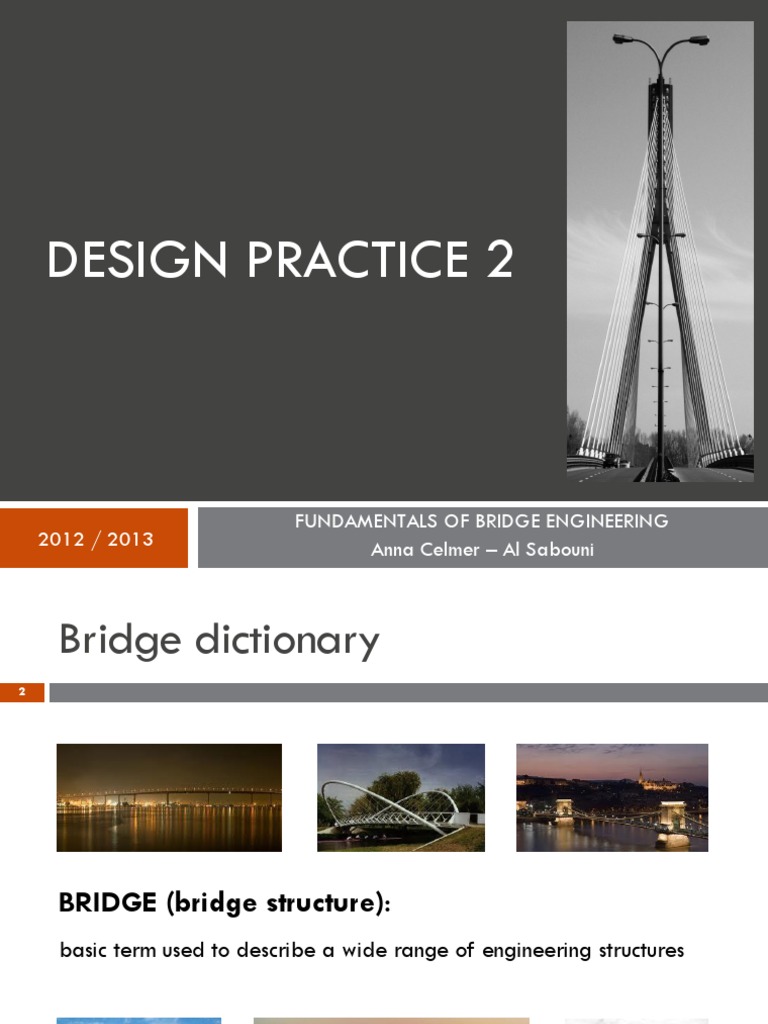 DESIGN PRACTICE 2

2012 / 2013

FUNDAMENTALS OF BRIDGE ENGINEERING
Anna Celmer – Al Sabouni

Bridge dictionary

2

BRIDGE (bridge structure):

basic term used to describe a wide range of engineering structures